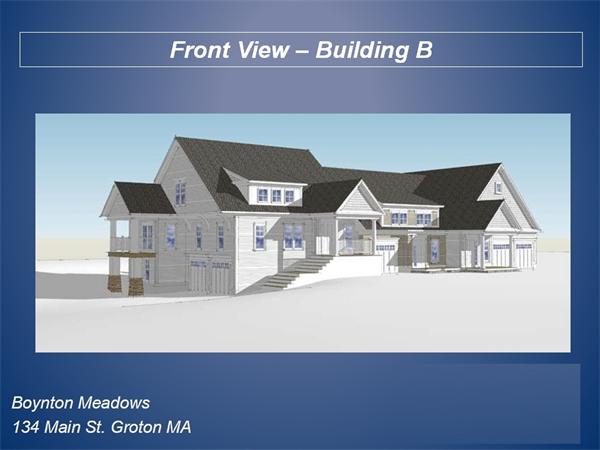 Front View – Building B

Boynton Meadows
134 Main St. Groton MA